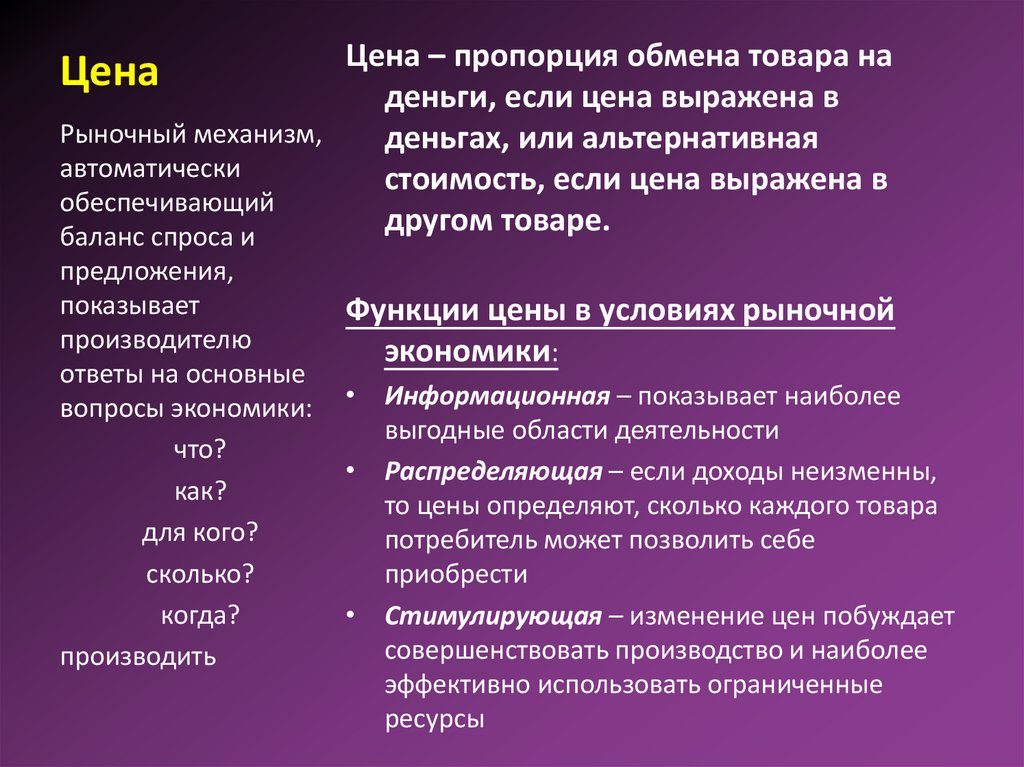 Цена

Рыночный механизм, автоматически обеспечивающий баланс спроса и предложения, показывает производителю ответы на основные вопросы экономики:

что?

как?

для кого?

сколько?

когда?

производить

Цена – пропорция обмена товара на деньги, если цена выражена в деньгах, или альтернативная стоимость, если цена выражена в другом товаре.

Функции цены в условиях рыночной экономики:

• Информационная – показывает наиболее выгодные области деятельности
• Распределяющая – если доходы неизменны, то цены определяют, сколько каждого товара потребитель может позволить себе приобрести
• Стимулирующая – изменение цен побуждает совершенствовать производство и наиболее эффективно использовать ограниченные ресурсы